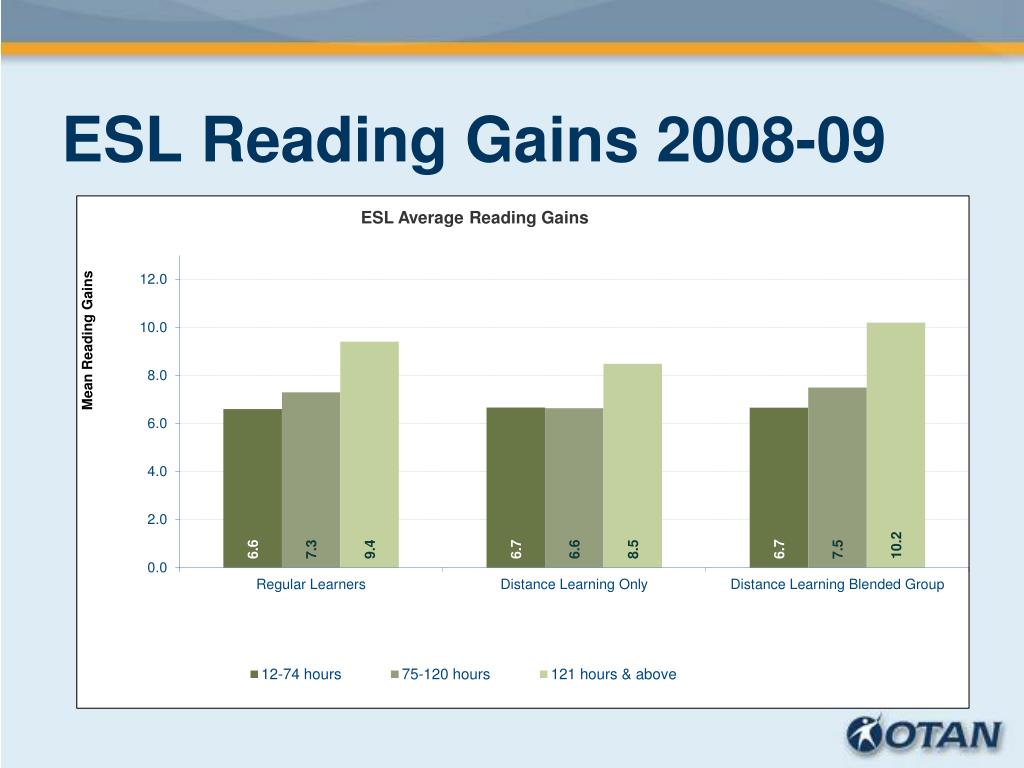 ESL Reading Gains 2008-09

ESL Average Reading Gains

Mean Reading Gains

12.0
10.0
8.0
6.0
4.0
2.0
0.0

6.6
7.3
9.4
6.7
6.6
8.5
6.7
7.5
10.2

Regular Learners
Distance Learning Only
Distance Learning Blended Group

12-74 hours
75-120 hours
121 hours & above

OTAN